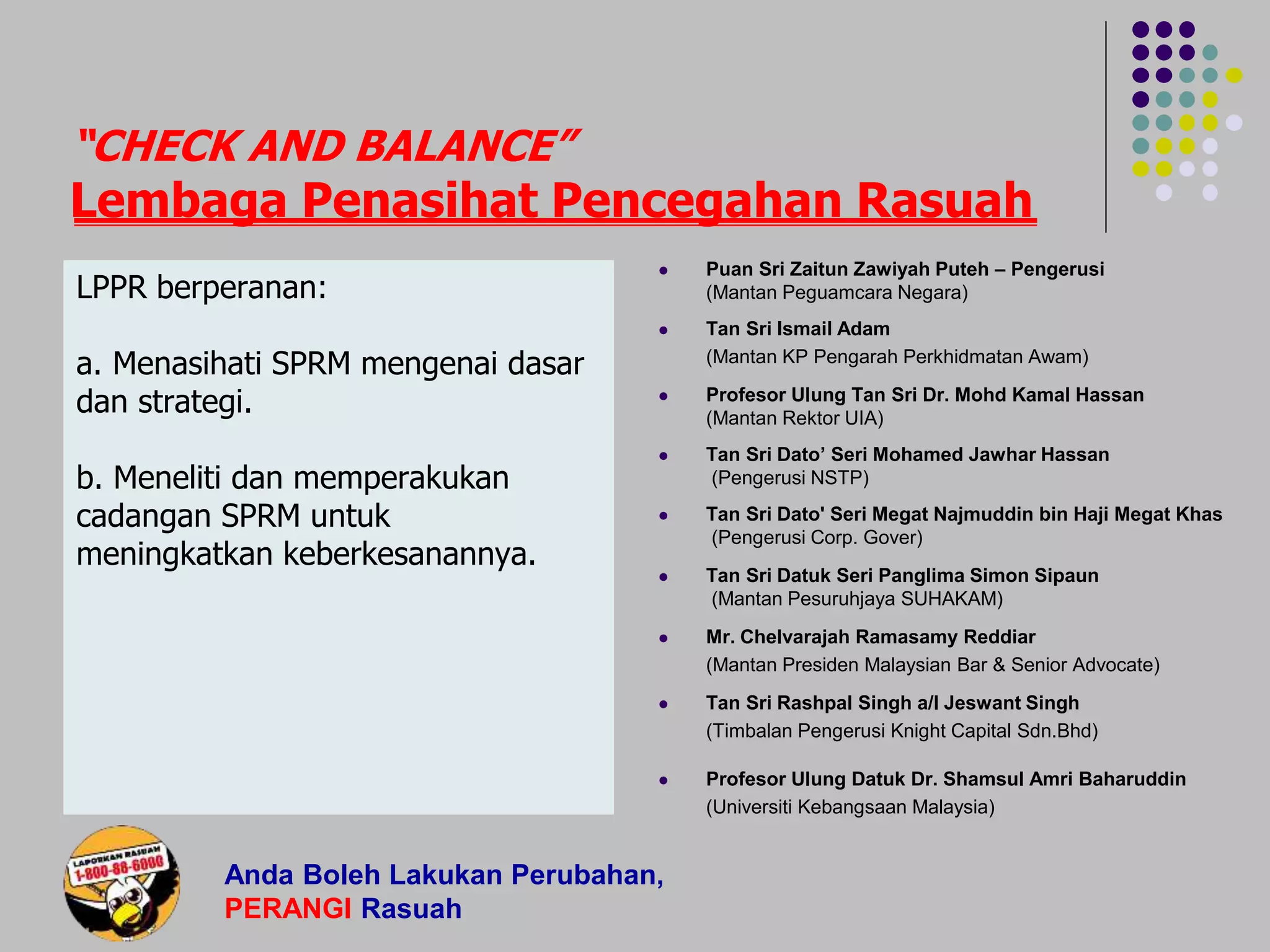 "CHECK AND BALANCE"
Lembaga Penasihat Pencegahan Rasuah

LPPR berperanan:

a. Menasihati SPRM mengenai dasar dan strategi.

b. Meneliti dan memperakukan cadangan SPRM untuk meningkatkan keberkesanannya.

- Puan Sri Zaitun Zawiyah Puteh – Pengerusi (Mantan Peguamcara Negara)
- Tan Sri Ismail Adam (Mantan KP Pengarah Perkhidmatan Awam)
- Profesor Ulung Tan Sri Dr. Mohd Kamal Hassan (Mantan Rektor UIA)
- Tan Sri Dato' Seri Mohamed Jawhar Hassan (Pengerusi NSTP)
- Tan Sri Dato' Seri Megat Najmuddin bin Haji Megat Khas (Pengerusi Corp. Gover)
- Tan Sri Datuk Seri Panglima Simon Sipaun (Mantan Pesuruhjaya SUHAKAM)
- Mr. Chelvarajah Ramasamy Reddiar (Mantan Presiden Malaysian Bar & Senior Advocate)
- Tan Sri Rashpal Singh a/l Jeswant Singh (Timbalan Pengerusi Knight Capital Sdn.Bhd)
- Profesor Ulung Datuk Dr. Shamsul Amri Baharuddin (Universiti Kebangsaan Malaysia)

LAPORKAN RASUAH
1-800-88-6000

Anda Boleh Lakukan Perubahan,
PERANGI Rasuah